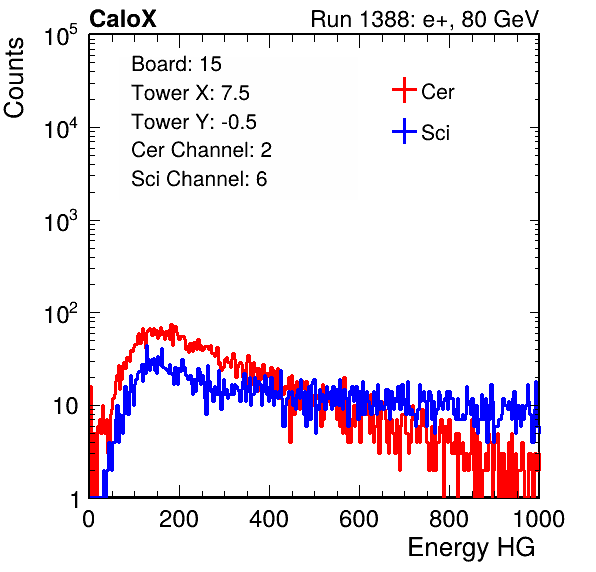 CaloX

Run 1388: e+, 80 GeV

Counts

$10^5$

$10^4$

$10^3$

$10^2$

10

1

Board: 15
Tower X: 7.5
Tower Y: -0.5
Cer Channel: 2
Sci Channel: 6

Cer

Sci

0

200

400

600

800

1000

Energy HG